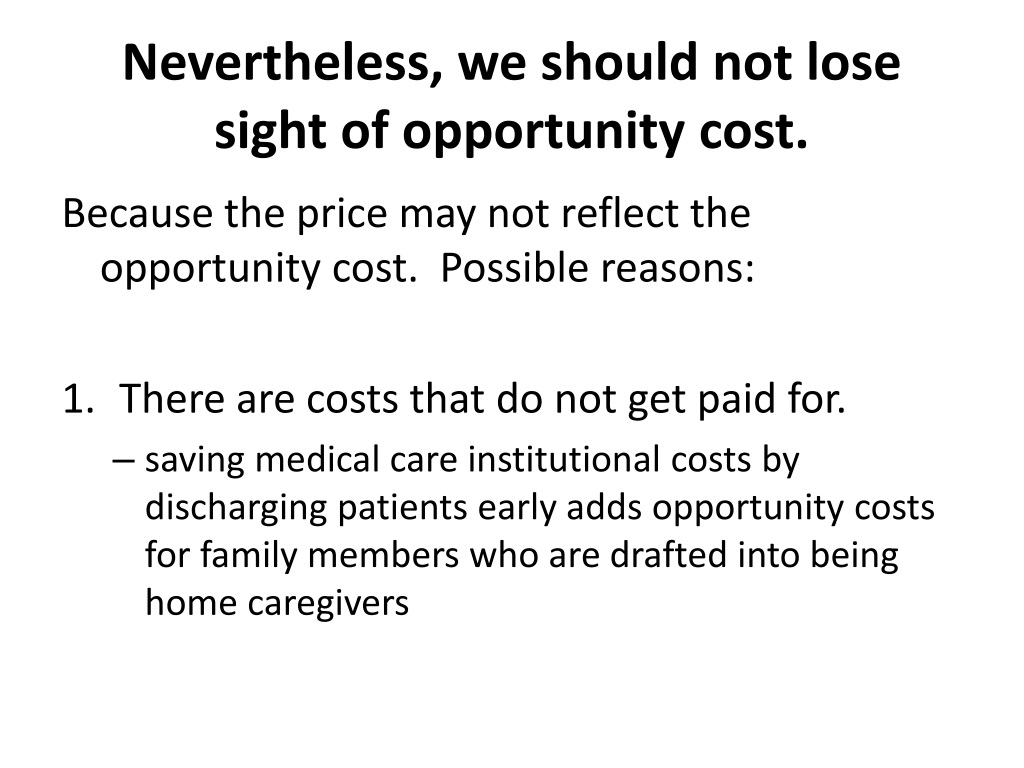 Nevertheless, we should not lose sight of opportunity cost.

Because the price may not reflect the opportunity cost. Possible reasons:

1. There are costs that do not get paid for.

– saving medical care institutional costs by discharging patients early adds opportunity costs for family members who are drafted into being home caregivers